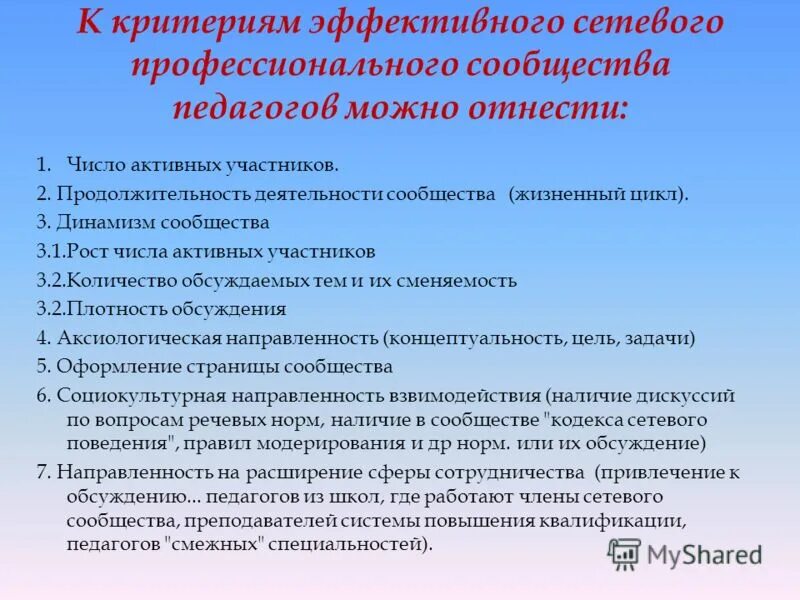 К критериям эффективного сетевого профессионального сообщества педагогов можно отнести:

1. Число активных участников.
2. Продолжительность деятельности сообщества (жизненный цикл).
3. Динамизм сообщества
3.1.Рост числа активных участников
3.2.Количество обсуждаемых тем и их сменяемость
3.2.Плотность обсуждения
4. Аксиологическая направленность (концептуальность, цель, задачи)
5. Оформление страницы сообщества
6. Социокультурная направленность взвимодействия (наличие дискуссий по вопросам речевых норм, наличие в сообществе "кодекса сетевого поведения", правил модерирования и др норм. или их обсуждение)
7. Направленность на расширение сферы сотрудничества (привлечение к обсуждению... педагогов из школ, где работают члены сетевого сообщества, преподавателей системы повышения квалификации, педагогов "смежных" специальностей).

MyShared